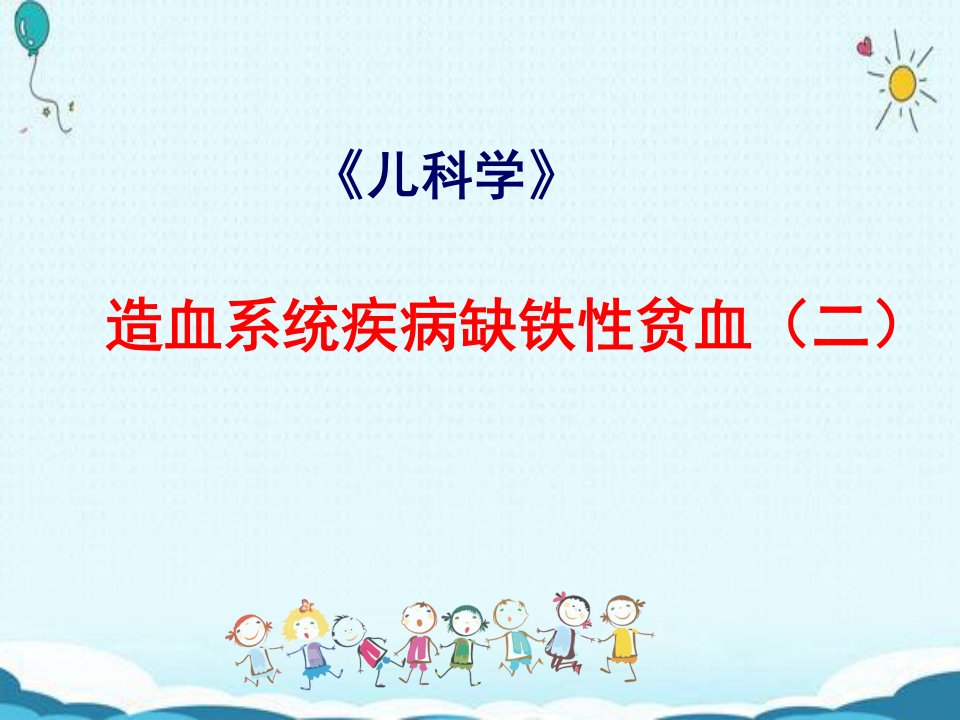 《儿科学》

造血系统疾病缺铁性贫血（二）